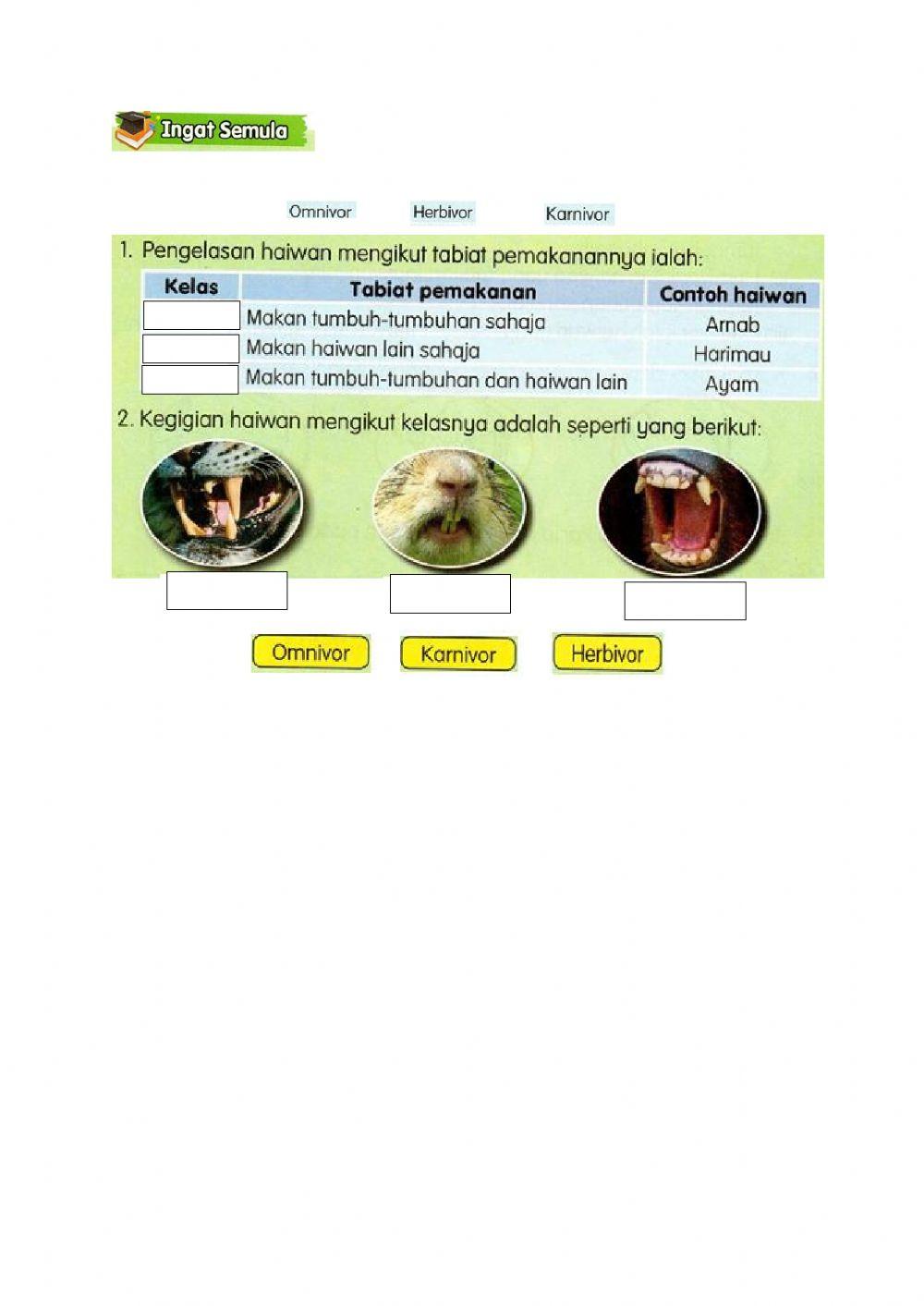 Ingat Semula

Omnivor Herbivor Karnivor

1. Pengelasan haiwan mengikut tabiat pemakanannya ialah:

| Kelas | Tabiat pemakanan | Contoh haiwan |
|---|---|---|
| | Makan tumbuh-tumbuhan sahaja | Arnab |
| | Makan haiwan lain sahaja | Harimau |
| | Makan tumbuh-tumbuhan dan haiwan lain | Ayam |

2. Kegigian haiwan mengikut kelasnya adalah seperti yang berikut:

Omnivor Karnivor Herbivor